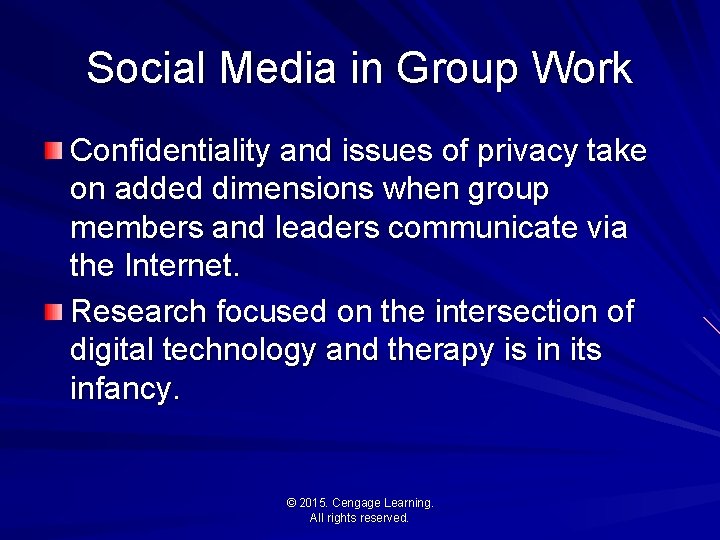 Social Media in Group Work

Confidentiality and issues of privacy take on added dimensions when group members and leaders communicate via the Internet.

Research focused on the intersection of digital technology and therapy is in its infancy.

© 2015. Cengage Learning.
All rights reserved.